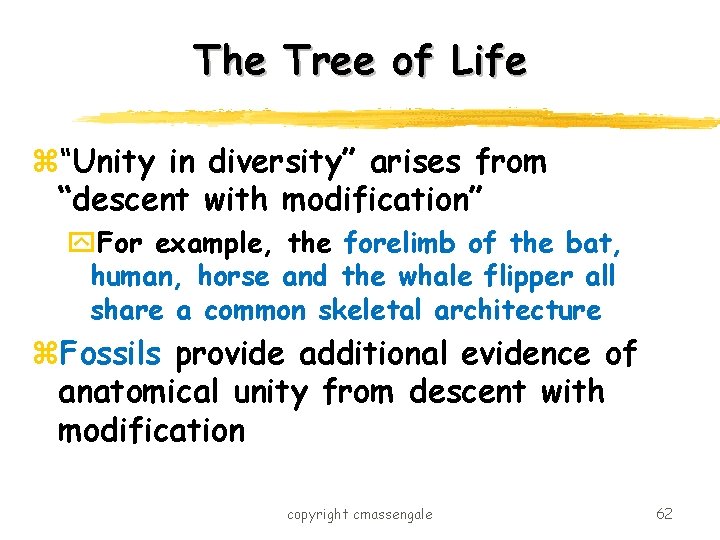 The Tree of Life

“Unity in diversity” arises from “descent with modification”

For example, the forelimb of the bat, human, horse and the whale flipper all share a common skeletal architecture

Fossils provide additional evidence of anatomical unity from descent with modification

copyright cmassengale

62